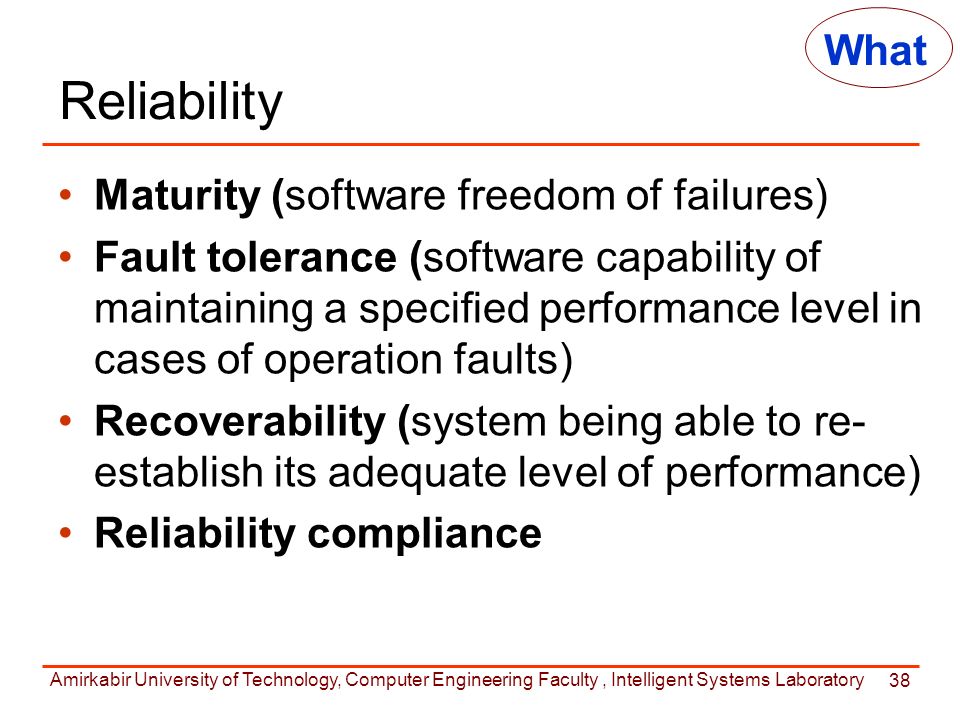 What

Reliability

• Maturity (software freedom of failures)
• Fault tolerance (software capability of maintaining a specified performance level in cases of operation faults)
• Recoverability (system being able to re-establish its adequate level of performance)
• Reliability compliance

Amirkabir University of Technology, Computer Engineering Faculty , Intelligent Systems Laboratory 38